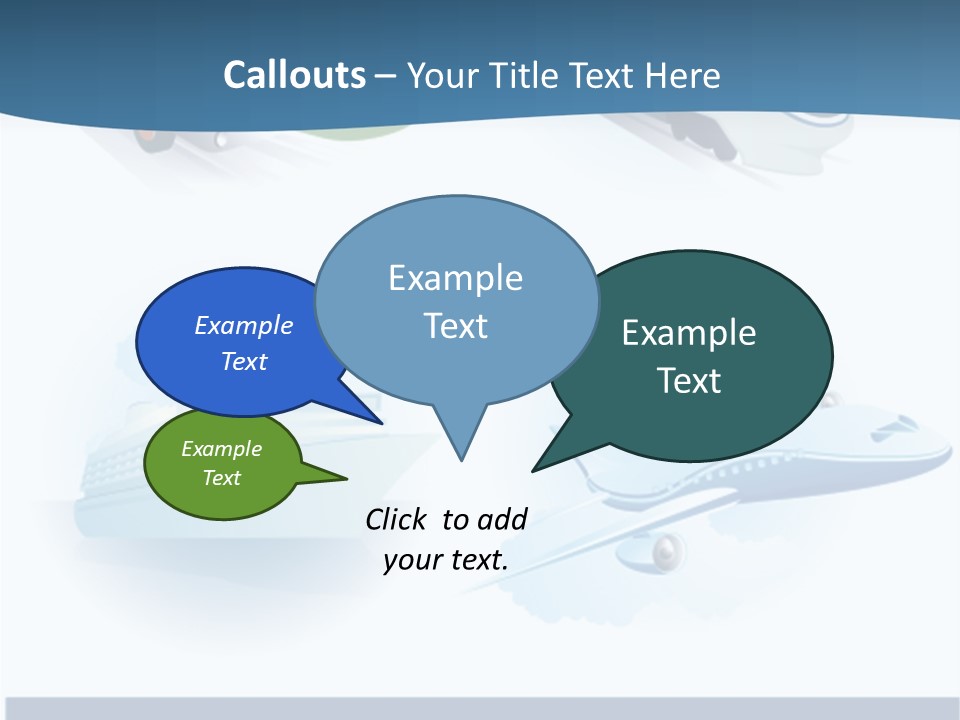 Callouts – Your Title Text Here

Example Text

Example Text

Example Text

Example Text

Click to add your text.